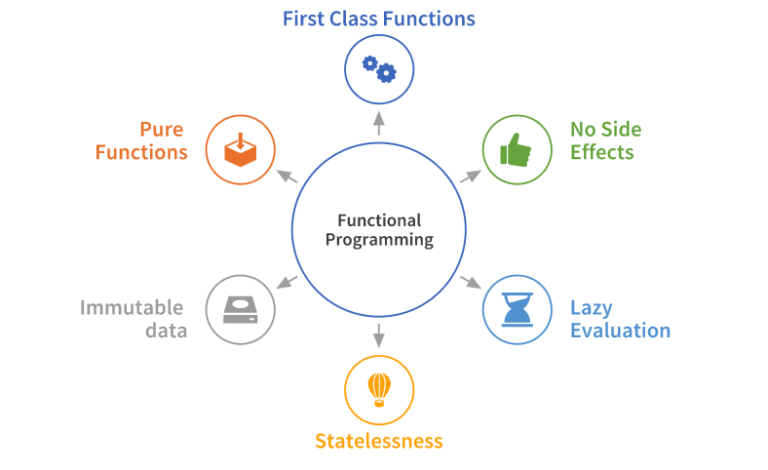 First Class Functions

Pure Functions

No Side Effects

Functional Programming

Immutable data

Lazy Evaluation

Statelessness